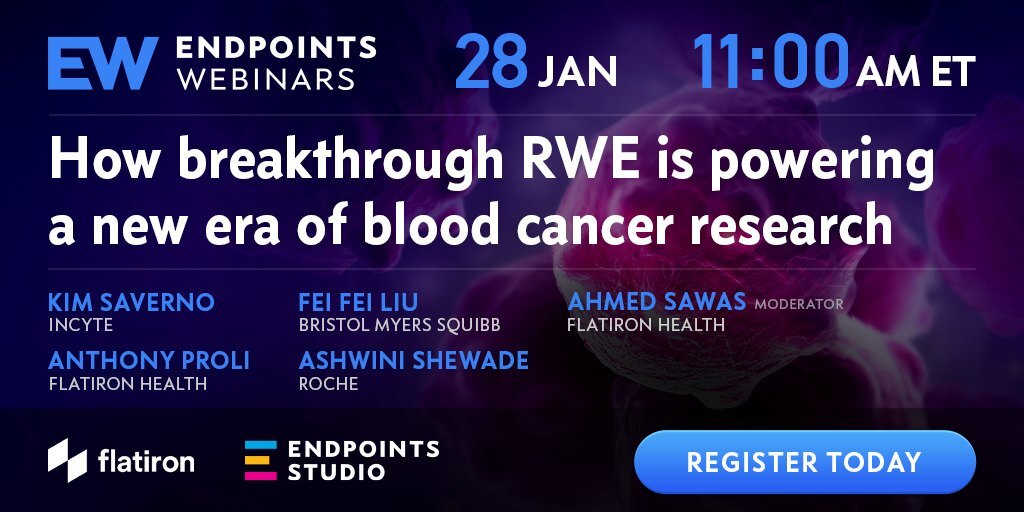 EW ENDPOINTS WEBINARS

28 JAN 11:00 AM ET

How breakthrough RWE is powering a new era of blood cancer research

KIM SAVERNO
INCYTE

ANTHONY PROLI
FLATIRON HEALTH

FEI FEI LIU
BRISTOL MYERS SQUIBB

ASHWINI SHEWADE
ROCHE

AHMED SAWAS MODERATOR
FLATIRON HEALTH

flatiron

ENDPOINTS STUDIO

REGISTER TODAY